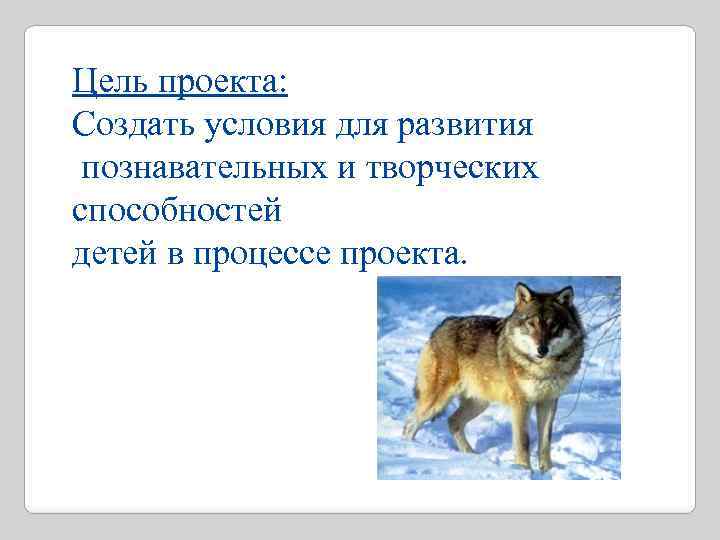 Цель проекта:
Создать условия для развития познавательных и творческих способностей
детей в процессе проекта.